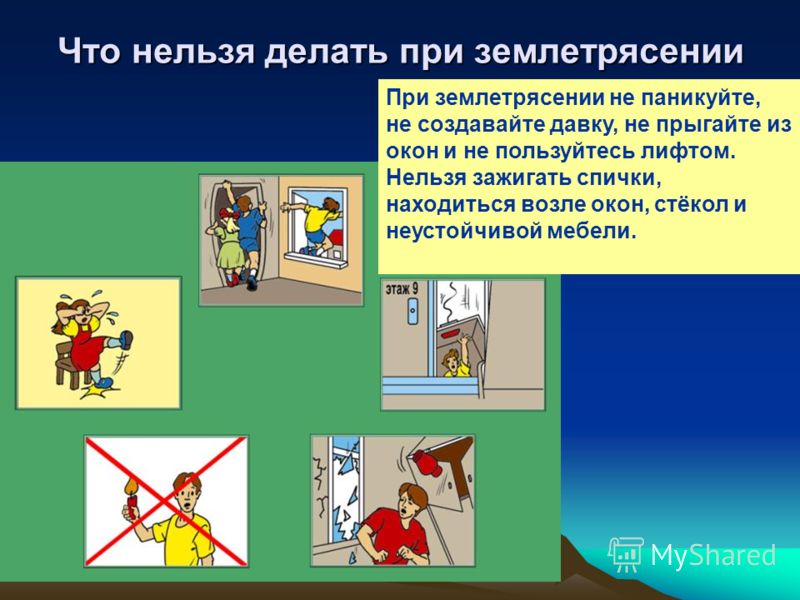 Что нельзя делать при землетрясении

При землетрясении не паникуйте, не создавайте давку, не прыгайте из окон и не пользуйтесь лифтом. Нельзя зажигать спички, находиться возле окон, стёкол и неустойчивой мебели.

этаж 9

MyShared